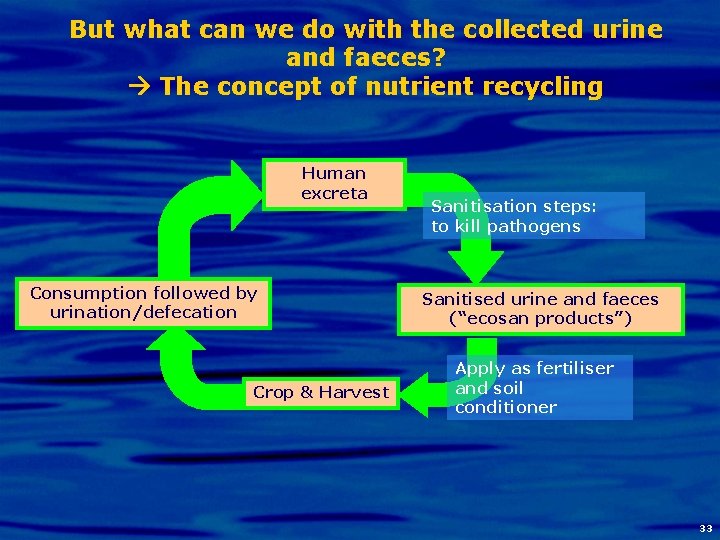 But what can we do with the collected urine and faeces?
→ The concept of nutrient recycling

Human excreta

Sanitisation steps: to kill pathogens

Sanitised urine and faeces ("ecosan products")

Apply as fertiliser and soil conditioner

Crop & Harvest

Consumption followed by urination/defecation

33